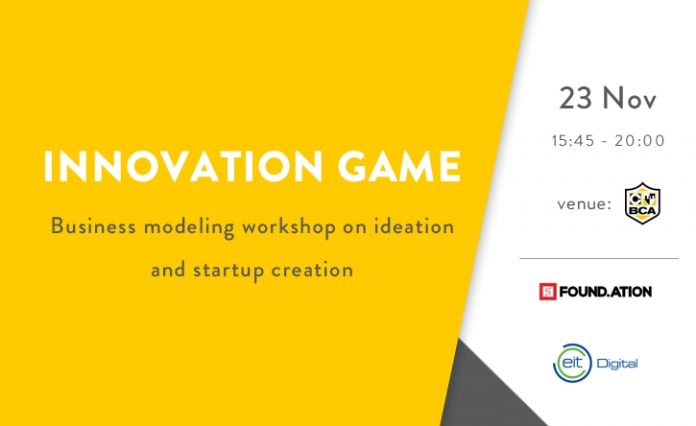 INNOVATION GAME

Business modeling workshop on ideation and startup creation

23 Nov

15:45 - 20:00

venue: BCA

FOUND.ATION

eit Digital